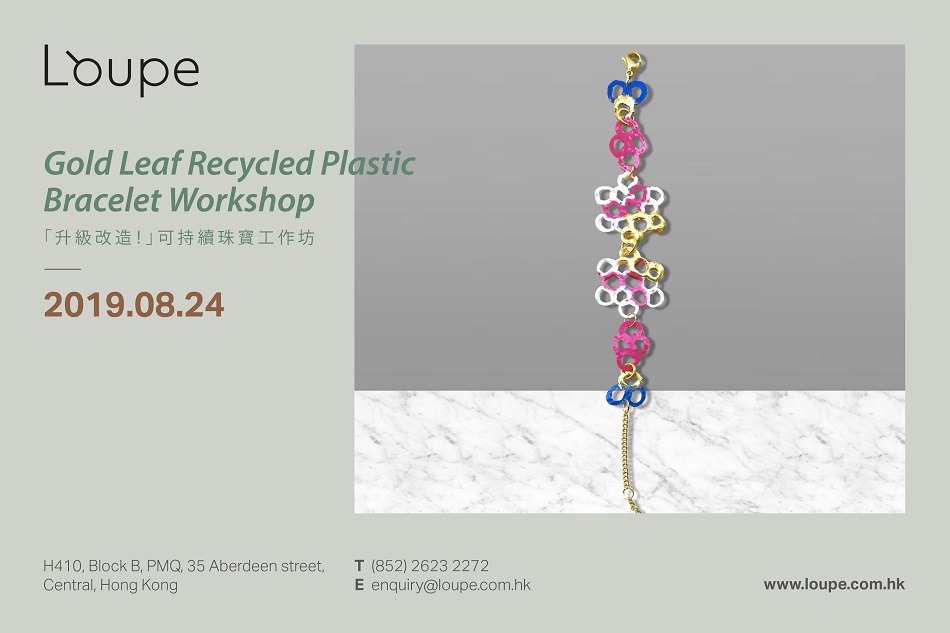 Loupe

Gold Leaf Recycled Plastic Bracelet Workshop

「升級改造!」可持續珠寶工作坊

2019.08.24

H410, Block B, PMQ, 35 Aberdeen street, Central, Hong Kong

T (852) 2623 2272
E enquiry@loupe.com.hk

www.loupe.com.hk